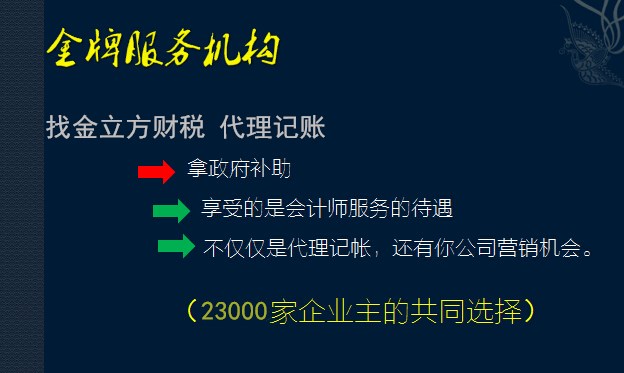 金牌服务机构

找金立方财税 代理记账

拿政府补助

享受的是会计师服务的待遇

不仅仅是代理记帐，还有你公司营销机会。

（23000家企业主的共同选择）